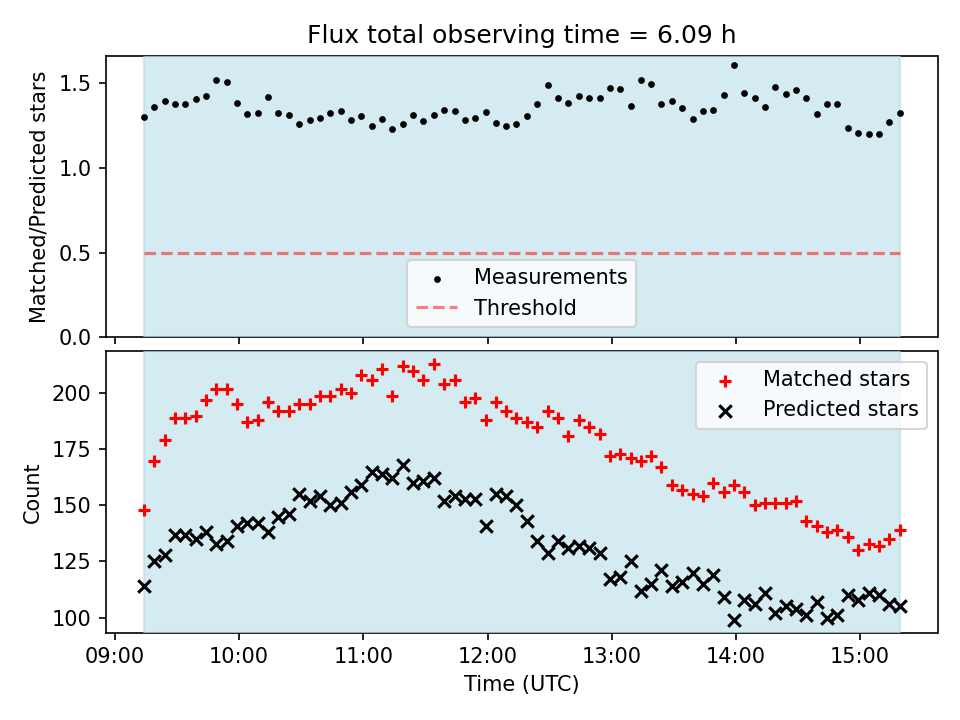 Flux total observing time = 6.09 h

Matched/Predicted stars

1.5
1.0
0.5
0.0

Measurements
Threshold

Count

200
175
150
125
100

Matched stars
Predicted stars

09:00 10:00 11:00 12:00 13:00 14:00 15:00

Time (UTC)